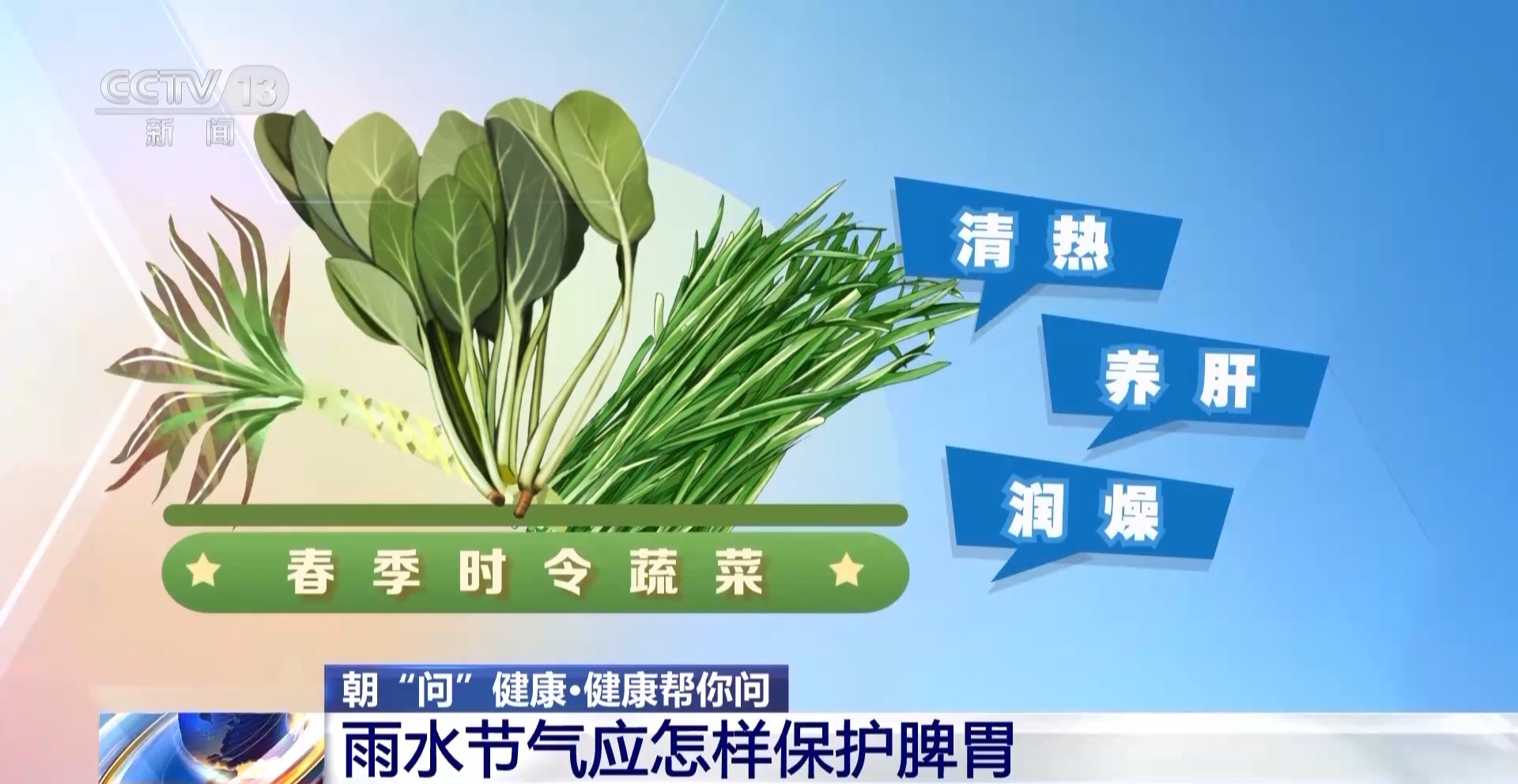 CCTV 13
新闻

清热

养肝

润燥

春季时令蔬菜

朝“问”健康·健康帮你问

雨水节气应怎样保护脾胃